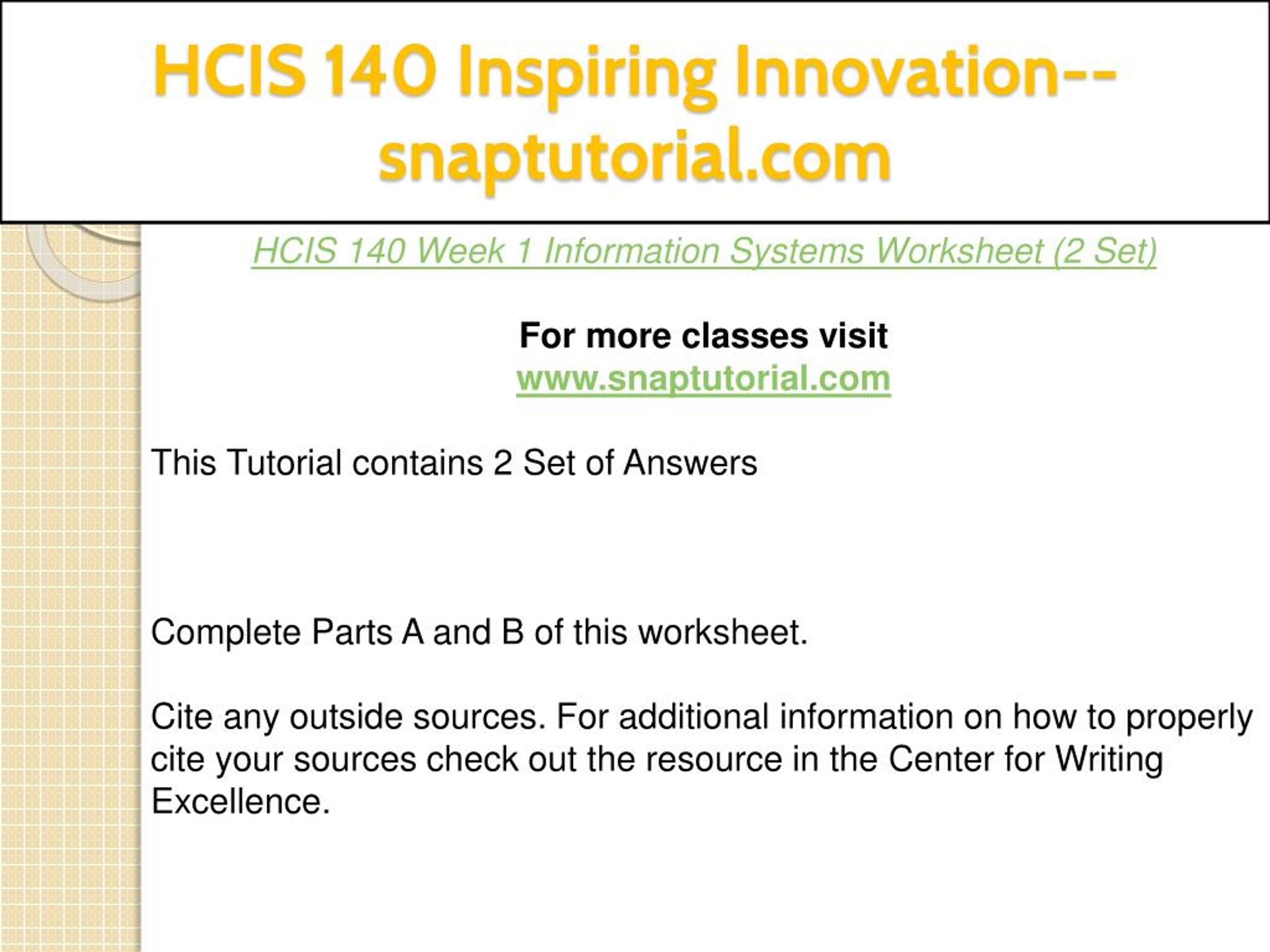 HCIS 140 Inspiring Innovation--snaptutorial.com

HCIS 140 Week 1 Information Systems Worksheet (2 Set)

For more classes visit
www.snaptutorial.com

This Tutorial contains 2 Set of Answers

Complete Parts A and B of this worksheet.

Cite any outside sources. For additional information on how to properly cite your sources check out the resource in the Center for Writing Excellence.